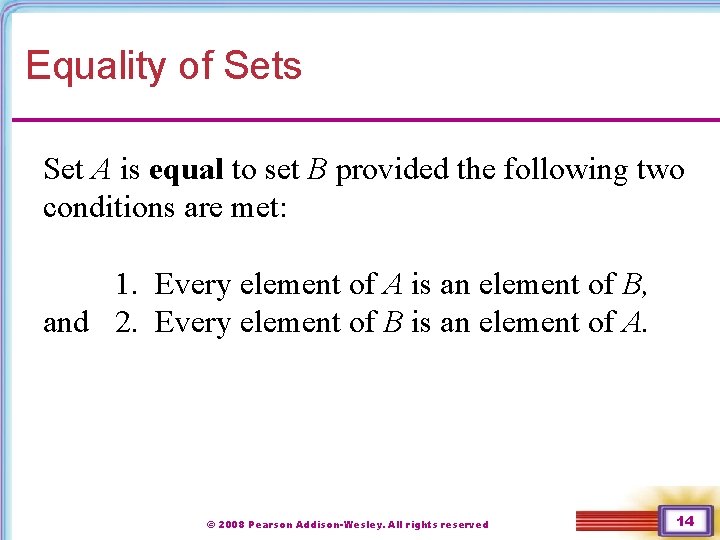 Equality of Sets

Set $A$ is **equal** to set $B$ provided the following two conditions are met:

1. Every element of $A$ is an element of $B$,

and 2. Every element of $B$ is an element of $A$.

© 2008 Pearson Addison-Wesley. All rights reserved

14